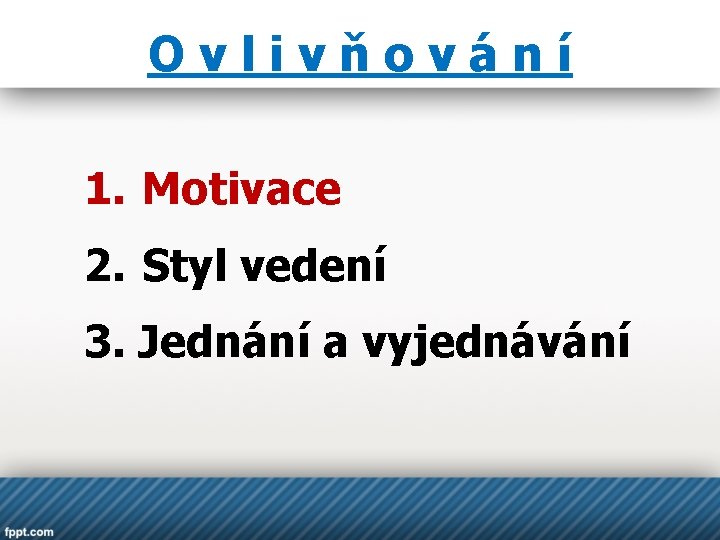 O v l i v ň o v á n í

1. Motivace
2. Styl vedení
3. Jednání a vyjednávání

fppt.com